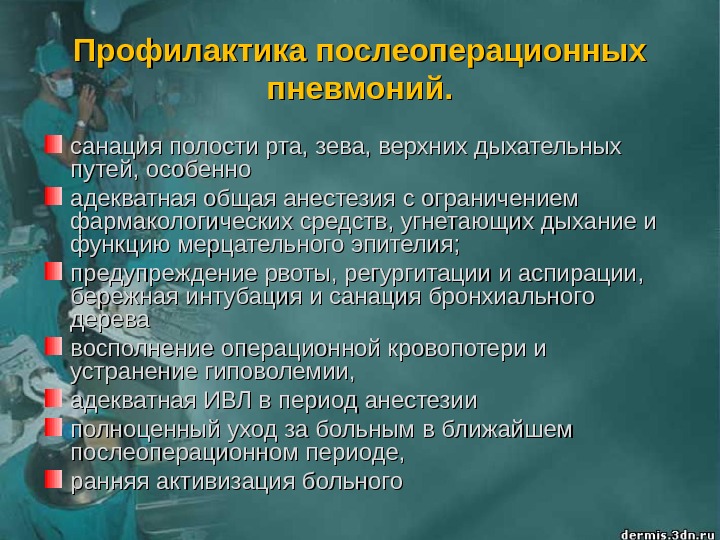 Профилактика послеоперационных пневмоний.

санация полости рта, зева, верхних дыхательных путей, особенно

адекватная общая анестезия с ограничением фармакологических средств, угнетающих дыхание и функцию мерцательного эпителия;

предупреждение рвоты, регургитации и аспирации, бережная интубация и санация бронхиального дерева

восполнение операционной кровопотери и устранение гиповолемии,

адекватная ИВЛ в период анестезии

полноценный уход за больным в ближайшем послеоперационном периоде,

ранняя активизация больного

dermis.3dn.ru